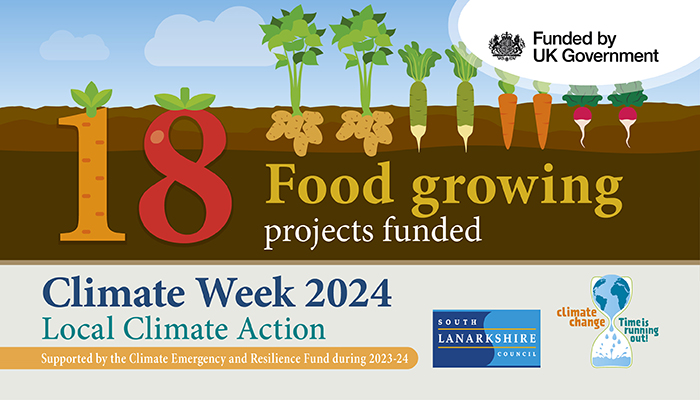 Funded by
UK Government

18 Food growing
projects funded

Climate Week 2024
Local Climate Action

Supported by the Climate Emergency and Resilience Fund during 2023-24

SOUTH
LANARKSHIRE
COUNCIL

climate change
Time is running out!